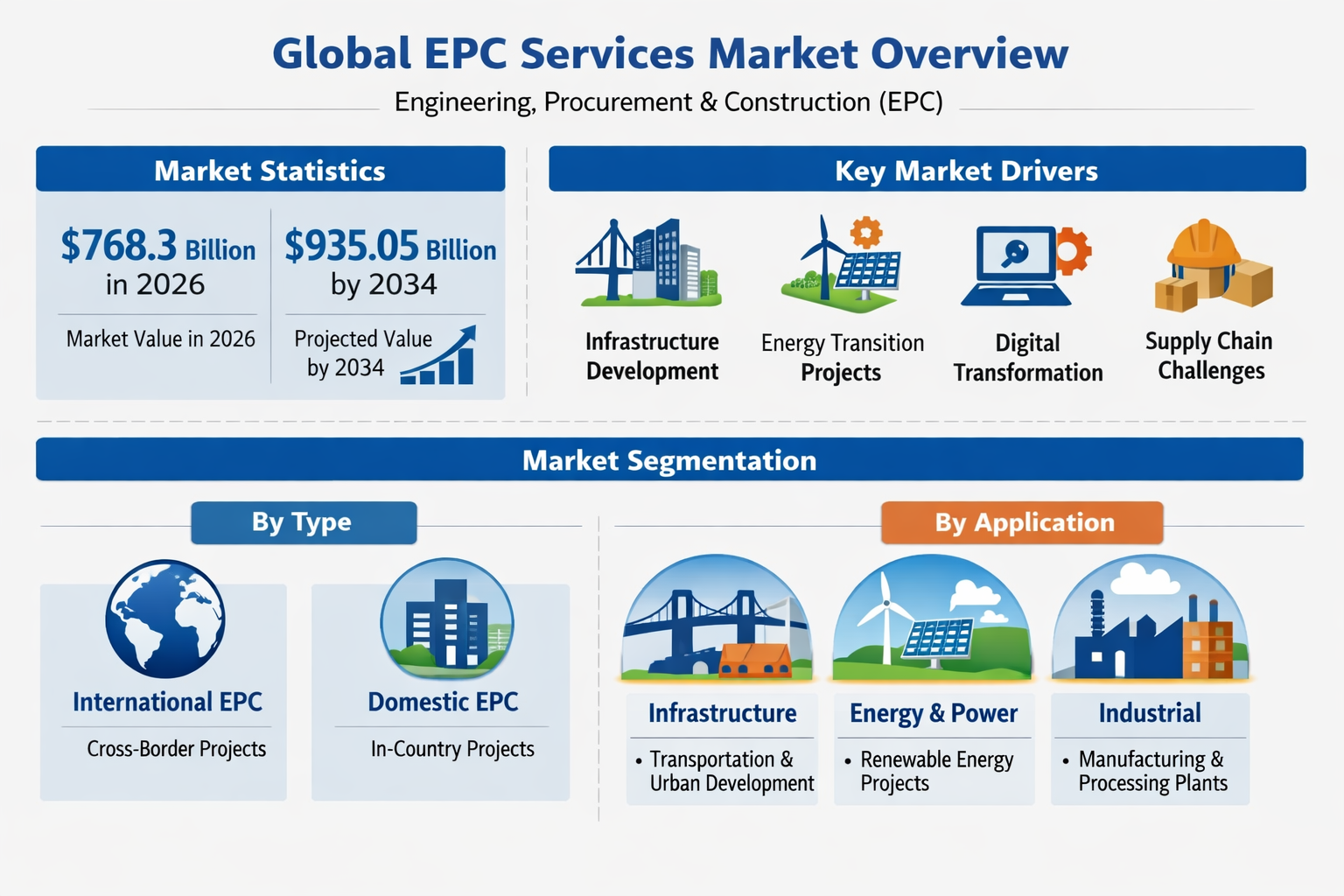 Global EPC Services Market Overview

Engineering, Procurement & Construction (EPC)

Market Statistics

$768.3 Billion in 2026

Market Value in 2026

$935.05 Billion by 2034

Projected Value by 2034

Key Market Drivers

Infrastructure Development

Energy Transition Projects

Digital Transformation

Supply Chain Challenges

Market Segmentation

By Type

International EPC

Cross-Border Projects

Domestic EPC

In-Country Projects

By Application

Infrastructure

• Transportation & Urban Development

Energy & Power

• Renewable Energy Projects

Industrial

• Manufacturing & Processing Plants